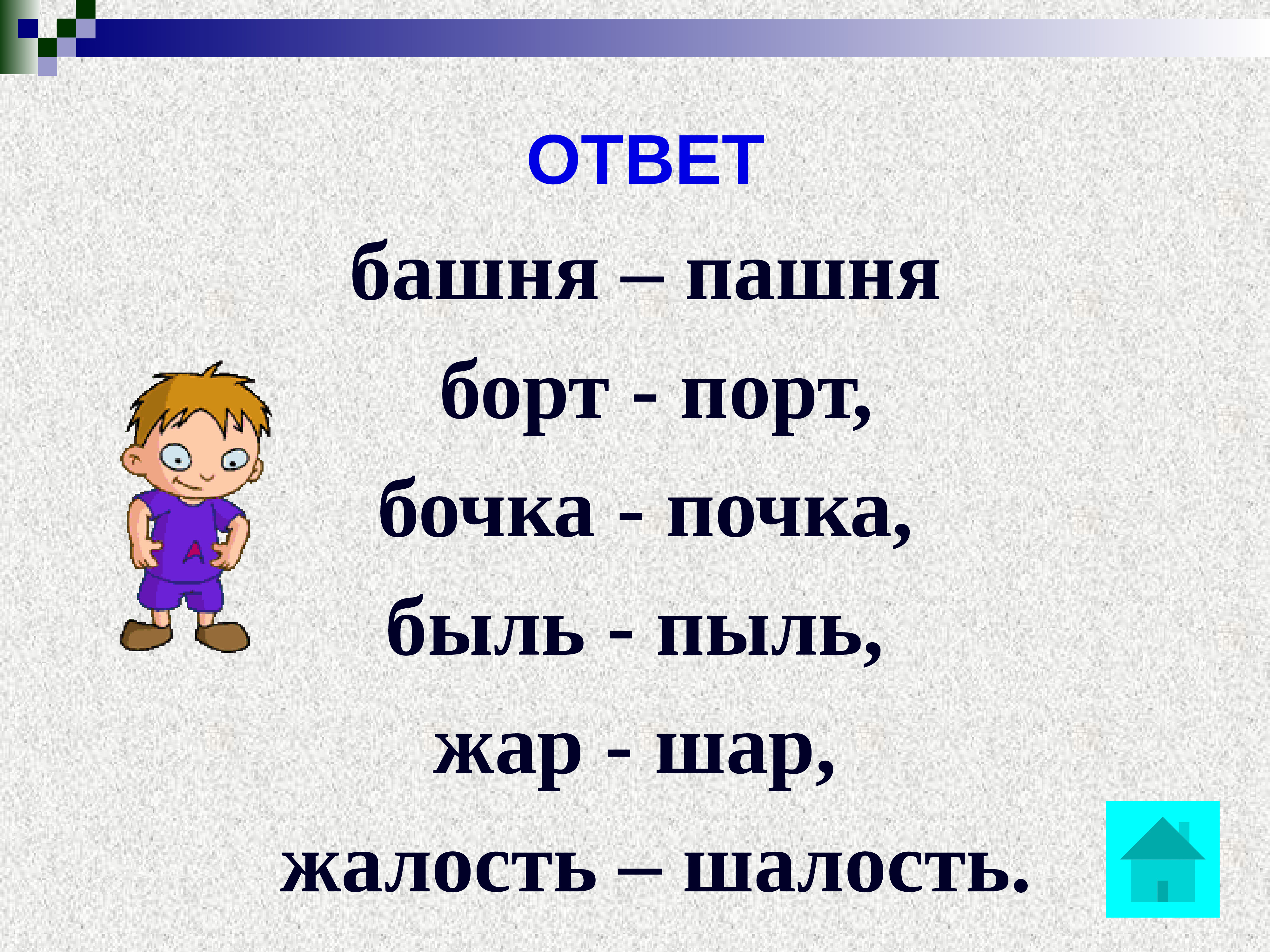 ОТВЕТ

башня – пашня

борт - порт,

бочка - почка,

быль - пыль,

жар - шар,

жалость – шалость.